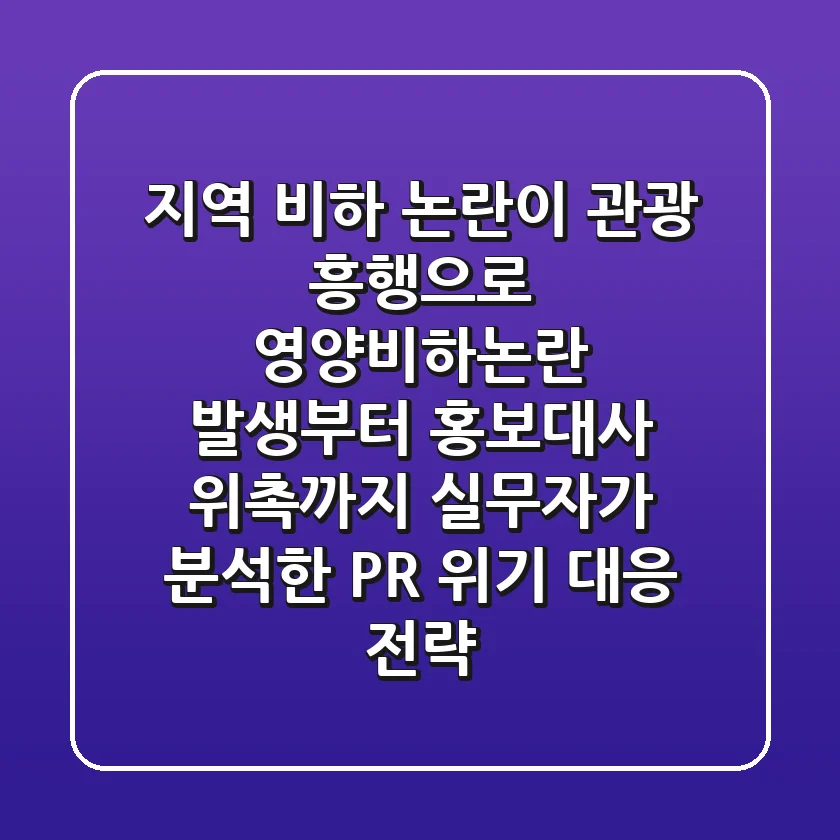 지역 비하 논란이 관광 흥행으로 영양비하논란 발생부터 홍보대사 위촉까지 실무자가 분석한 PR 위기 대응 전략